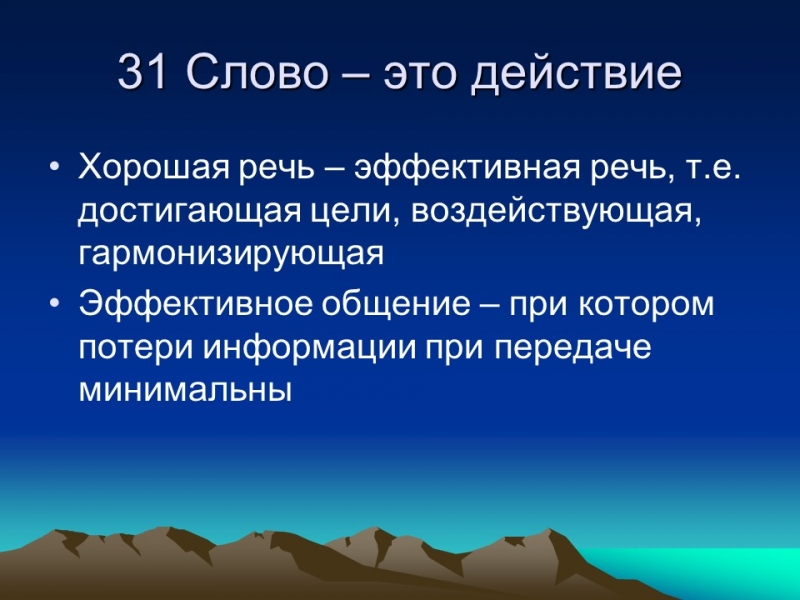 31 Слово – это действие

• Хорошая речь – эффективная речь, т.е. достигающая цели, воздействующая, гармонизирующая

• Эффективное общение – при котором потери информации при передаче минимальны